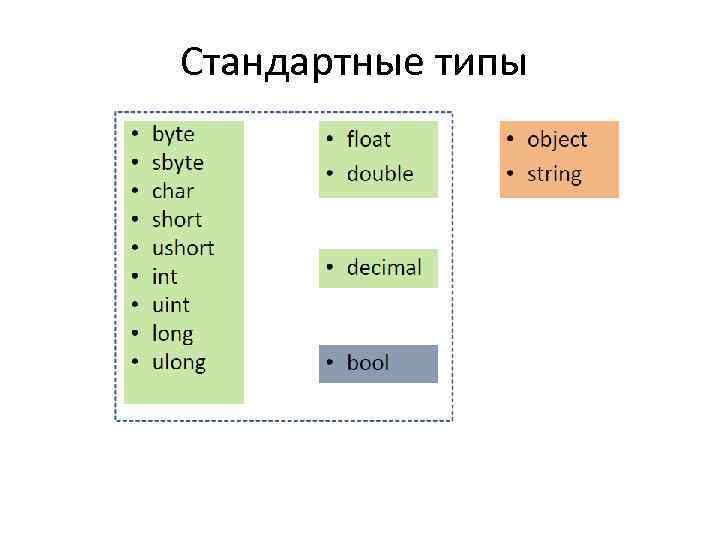 Стандартные типы

• byte
• sbyte
• char
• short
• ushort
• int
• uint
• long
• ulong

• float
• double

• decimal

• bool

• object
• string